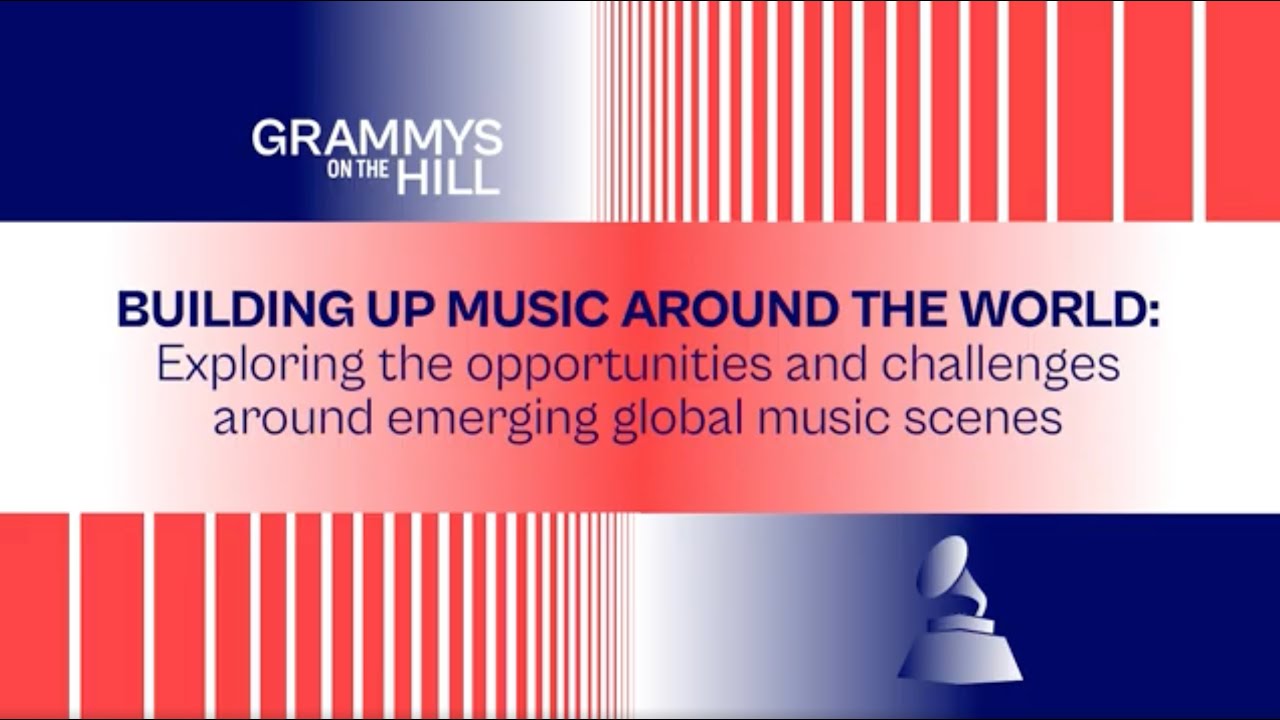 GRAMMYS ON THE HILL

BUILDING UP MUSIC AROUND THE WORLD:
Exploring the opportunities and challenges around emerging global music scenes